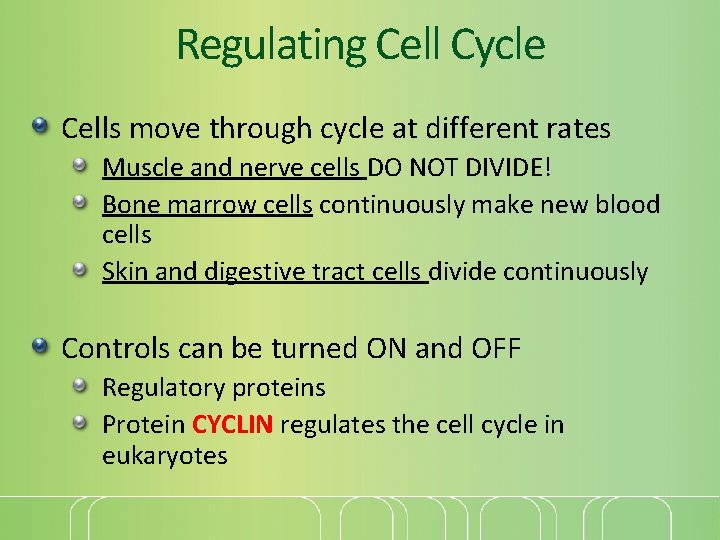 Regulating Cell Cycle

Cells move through cycle at different rates

Muscle and nerve cells DO NOT DIVIDE!

Bone marrow cells continuously make new blood cells

Skin and digestive tract cells divide continuously

Controls can be turned ON and OFF

Regulatory proteins

Protein CYCLIN regulates the cell cycle in eukaryotes